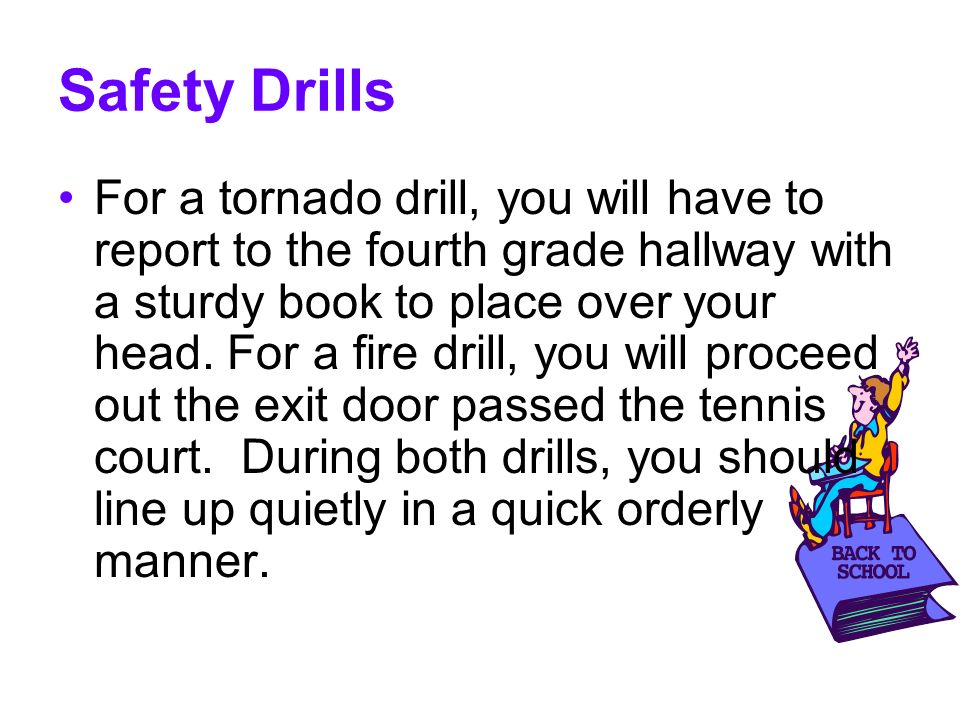 Safety Drills

• For a tornado drill, you will have to report to the fourth grade hallway with a sturdy book to place over your head. For a fire drill, you will proceed out the exit door passed the tennis court.  During both drills, you should line up quietly in a quick orderly manner.

BACK TO SCHOOL